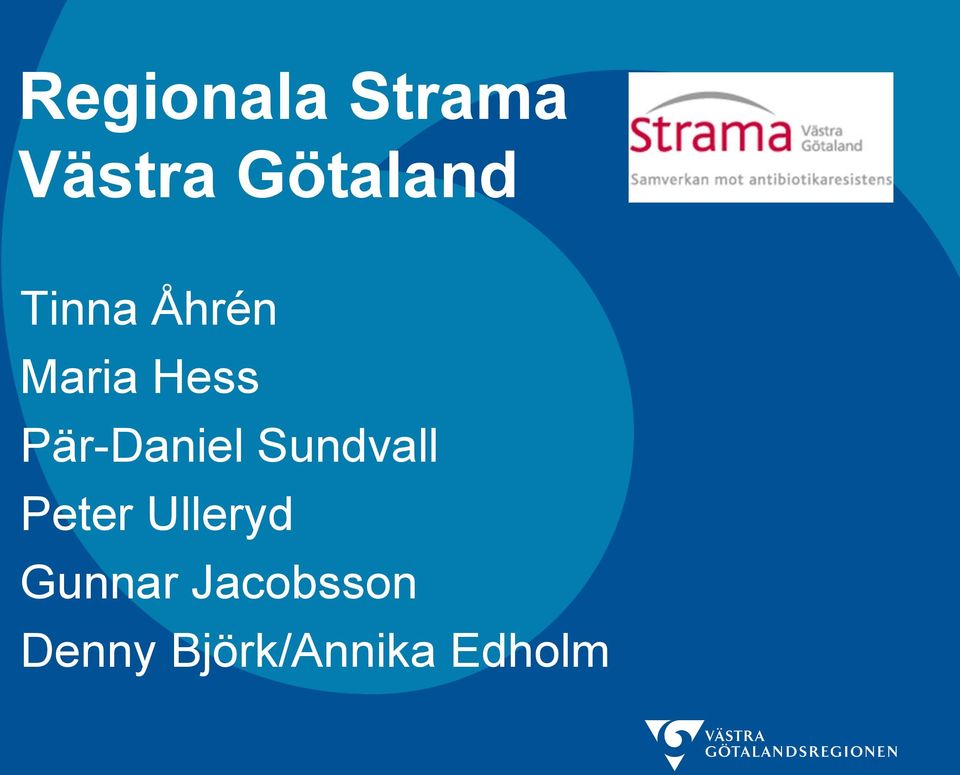 Regionala Strama Västra Götaland

Strama Västra Götaland
Samverkan mot antibiotikaresistens

Tinna Åhrén
Maria Hess
Pär-Daniel Sundvall
Peter Ulleryd
Gunnar Jacobsson
Denny Björk/Annika Edholm

VÄSTRA GÖTALANDSREGIONEN